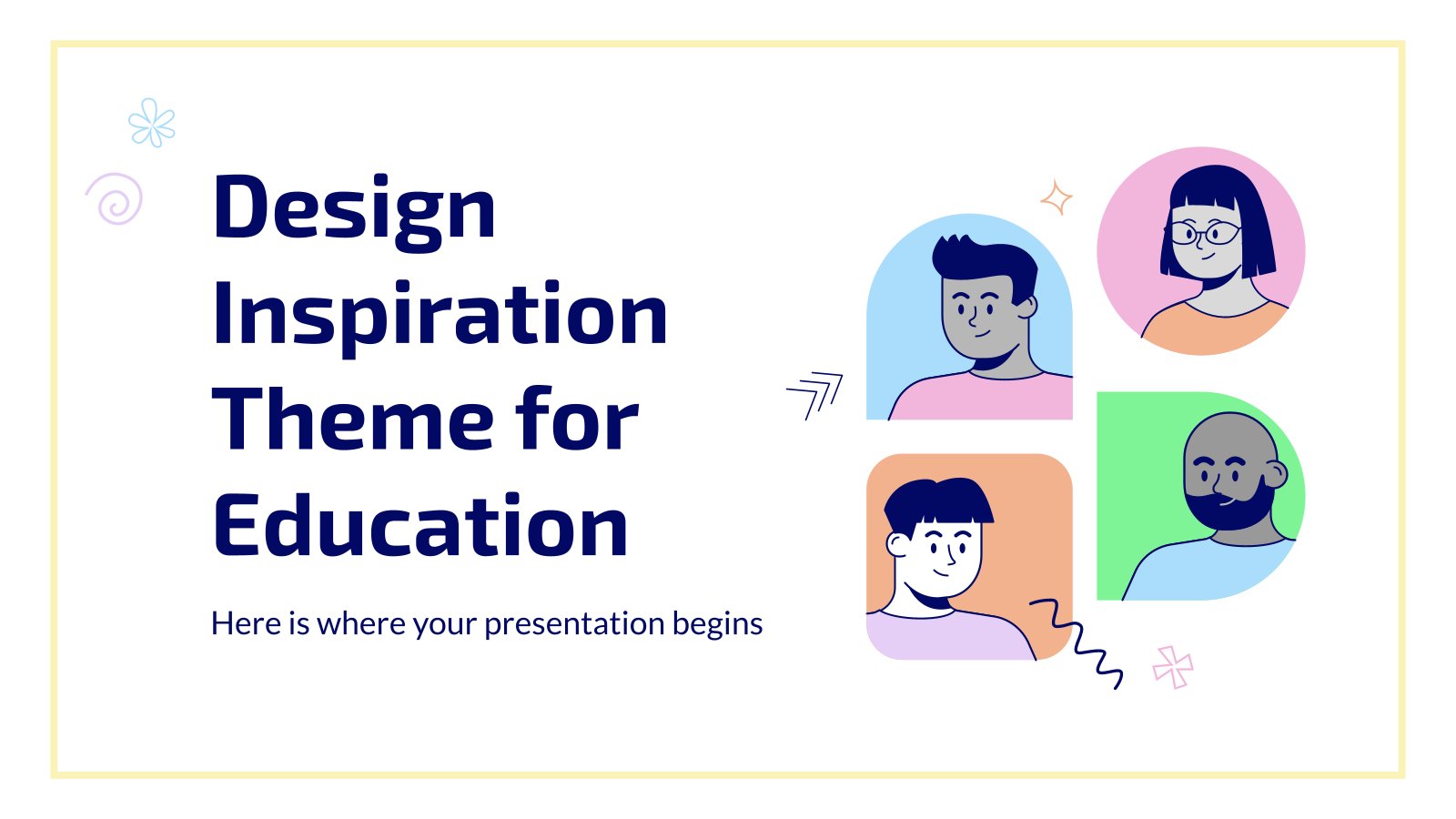 Design Inspiration Theme for Education

Here is where your presentation begins